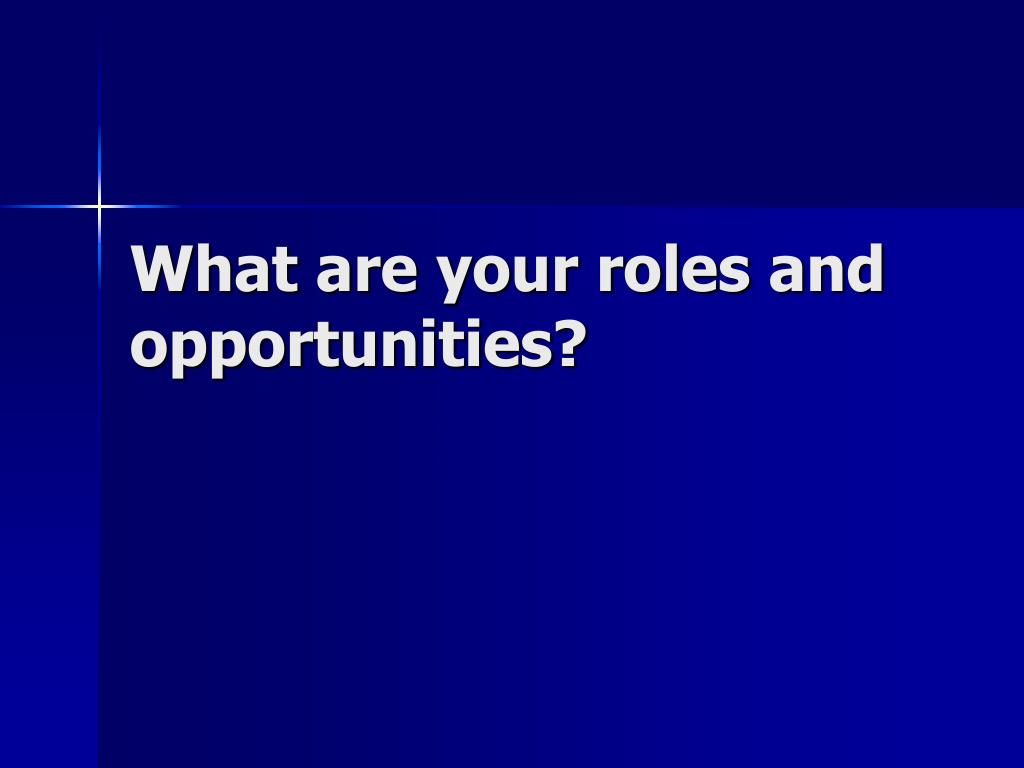 What are your roles and opportunities?